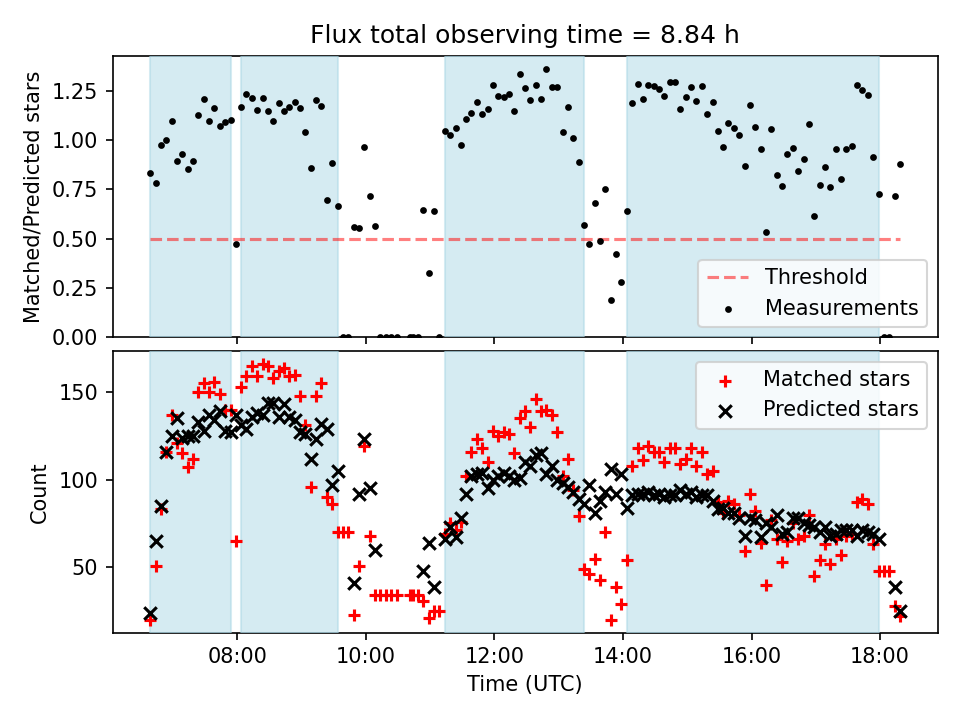 Flux total observing time = 8.84 h

Matched/Predicted stars

1.25
1.00
0.75
0.50
0.25
0.00

Threshold
Measurements

Count

150
100
50

Matched stars
Predicted stars

08:00
10:00
12:00
14:00
16:00
18:00

Time (UTC)